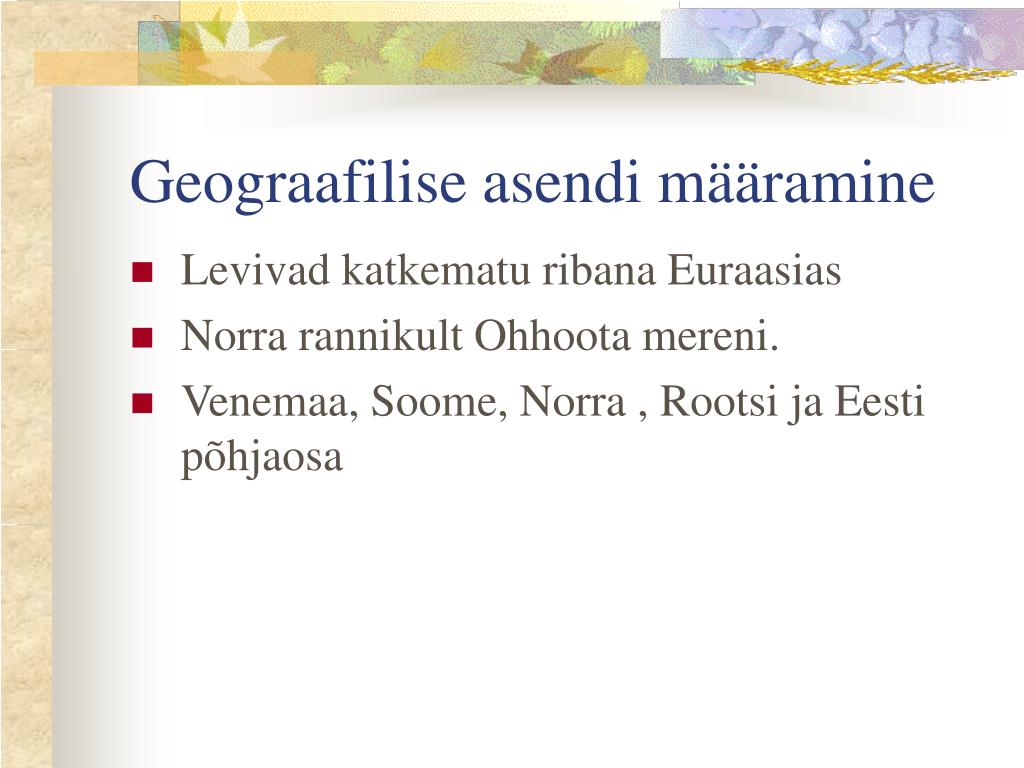 Geograafilise asendi määramine

- Levivad katkematu ribana Euraasias
- Norra rannikult Ohhoota mereni.
- Venemaa, Soome, Norra , Rootsi ja Eesti põhjaosa